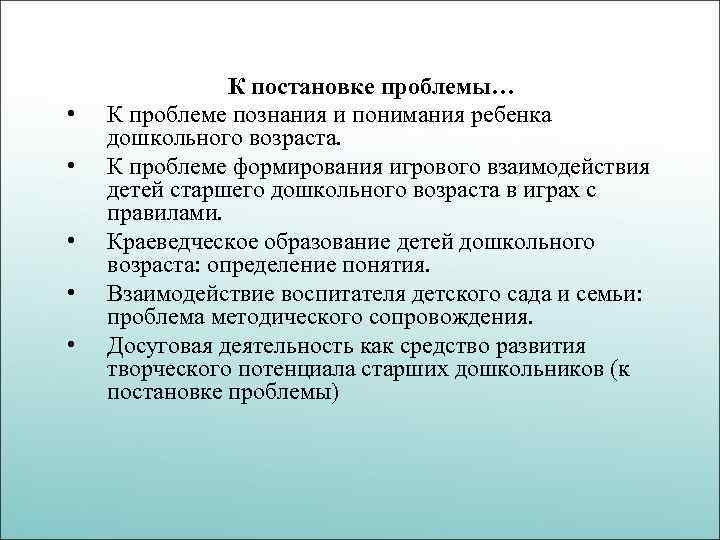 К постановке проблемы…

• К проблеме познания и понимания ребенка дошкольного возраста.
• К проблеме формирования игрового взаимодействия детей старшего дошкольного возраста в играх с правилами.
• Краеведческое образование детей дошкольного возраста: определение понятия.
• Взаимодействие воспитателя детского сада и семьи: проблема методического сопровождения.
• Досуговая деятельность как средство развития творческого потенциала старших дошкольников (к постановке проблемы)